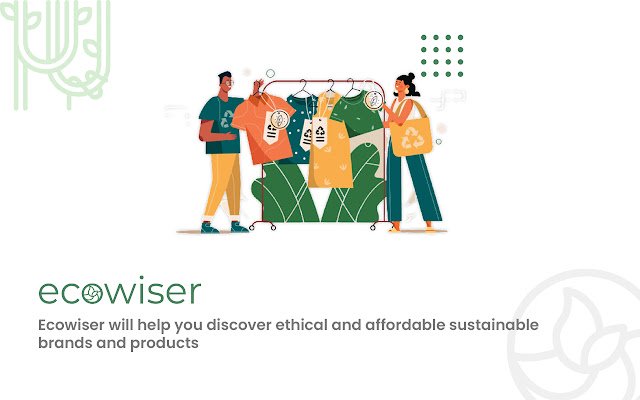 ecowiser

Ecowiser will help you discover ethical and affordable sustainable brands and products